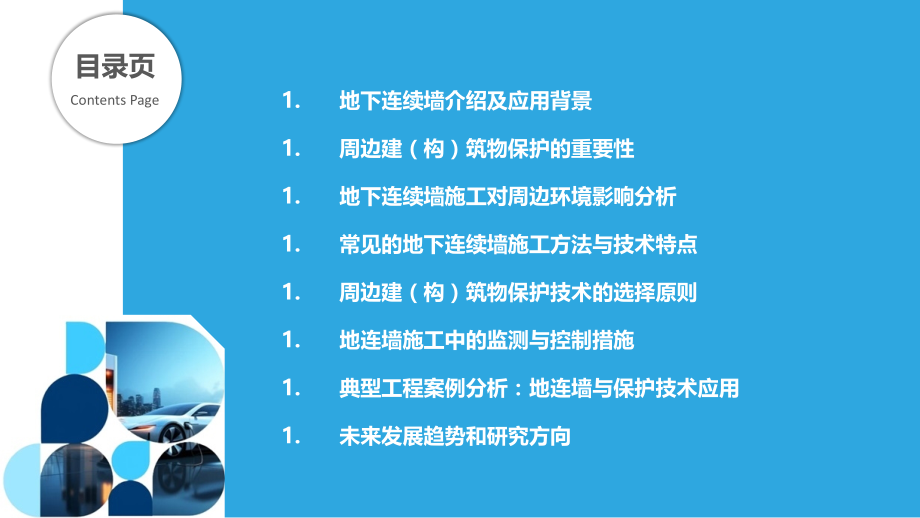 目录页
Contents Page

1. 地下连续墙介绍及应用背景
1. 周边建（构）筑物保护的重要性
1. 地下连续墙施工对周边环境影响分析
1. 常见的地下连续墙施工方法与技术特点
1. 周边建（构）筑物保护技术的选择原则
1. 地连墙施工中的监测与控制措施
1. 典型工程案例分析：地连墙与保护技术应用
1. 未来发展趋势和研究方向